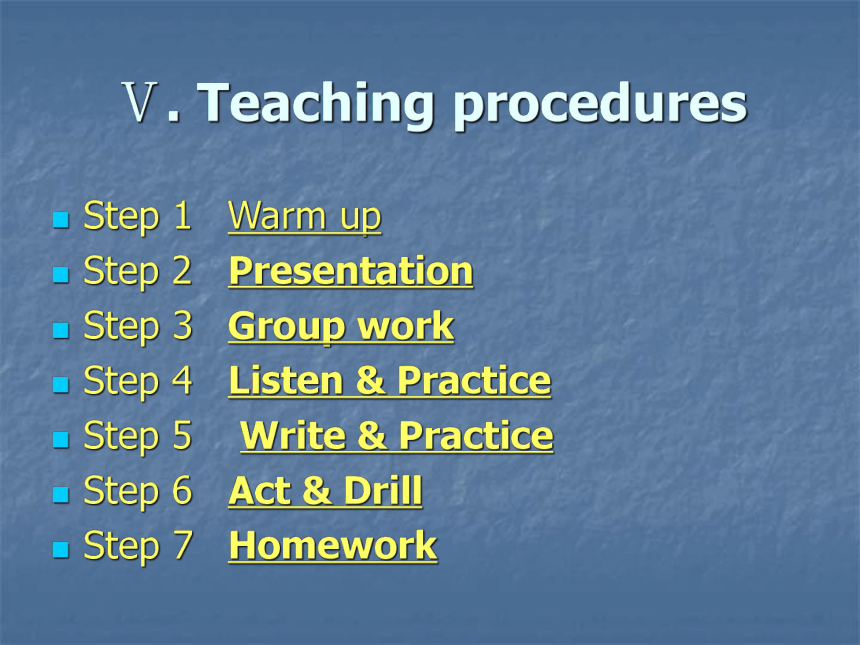 Ⅴ. Teaching procedures

- Step 1 Warm up
- Step 2 Presentation
- Step 3 Group work
- Step 4 Listen & Practice
- Step 5 Write & Practice
- Step 6 Act & Drill
- Step 7 Homework